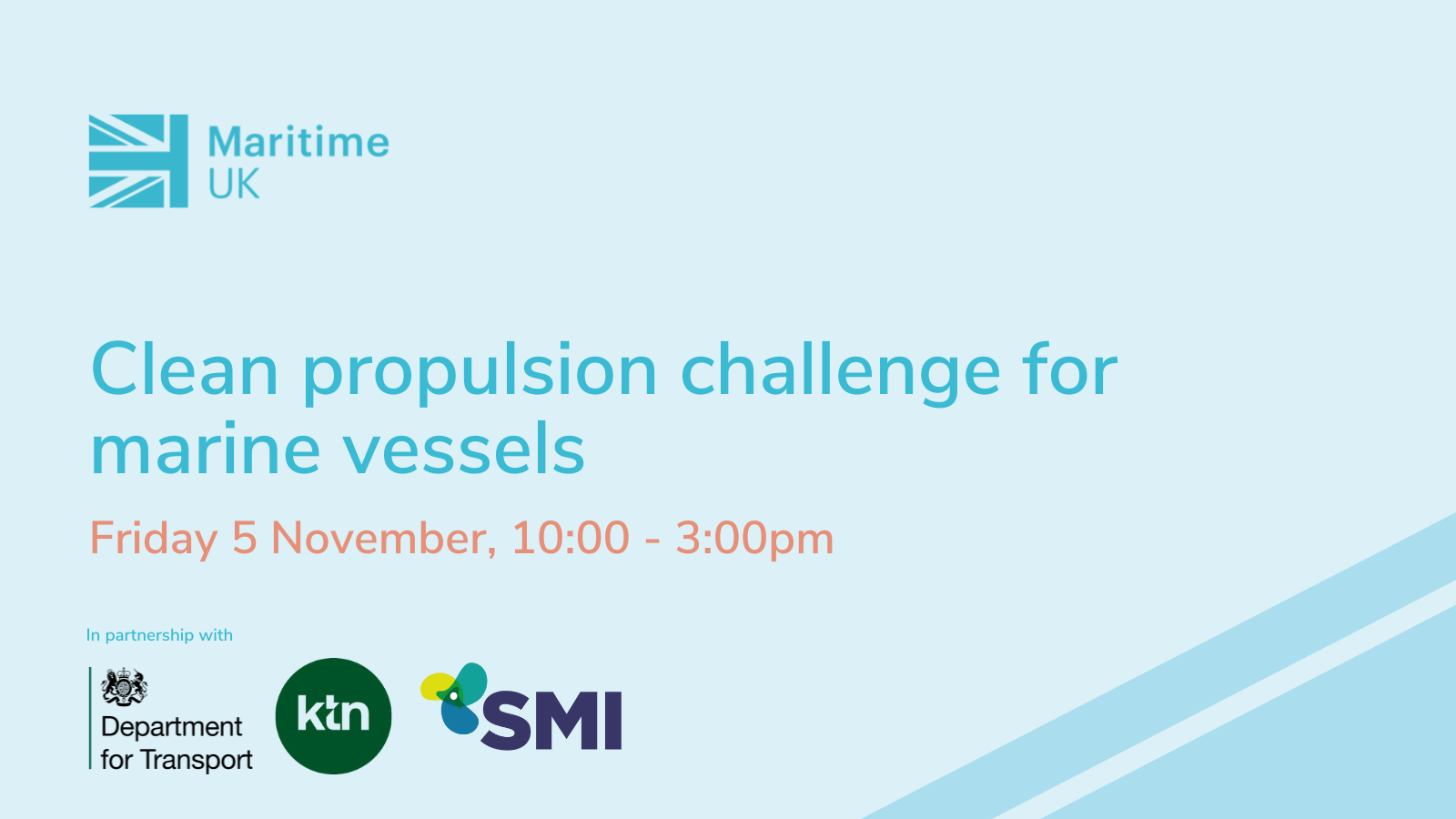 Maritime UK

Clean propulsion challenge for marine vessels

Friday 5 November, 10:00 - 3:00pm

In partnership with

Department for Transport

ktn

SMI